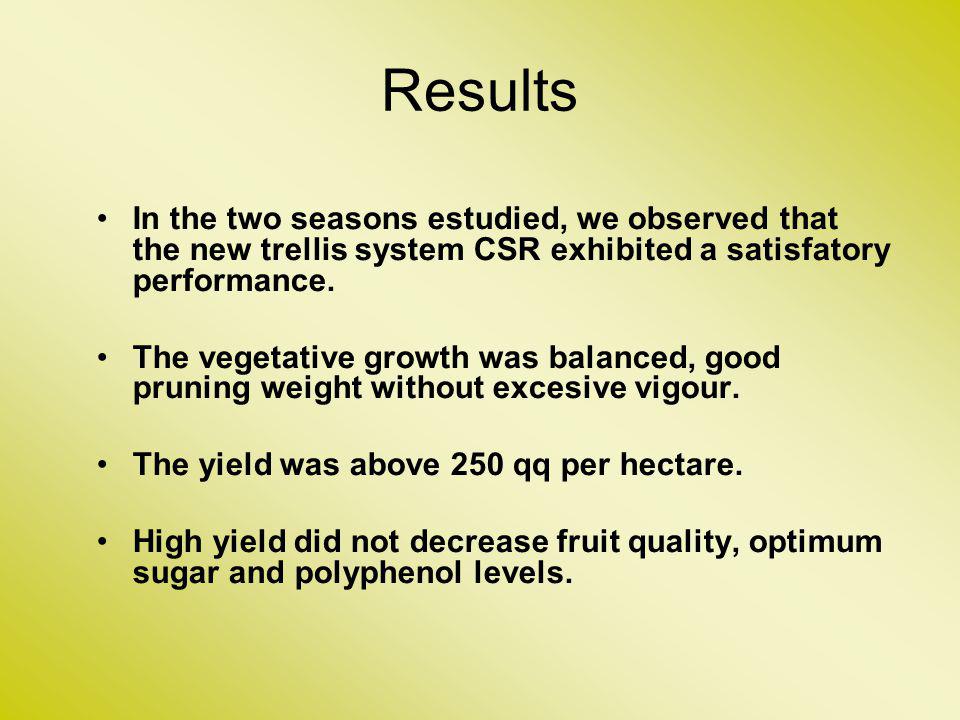 Results

• In the two seasons estudied, we observed that the new trellis system CSR exhibited a satisfatory performance.

• The vegetative growth was balanced, good pruning weight without excesive vigour.

• The yield was above 250 qq per hectare.

• High yield did not decrease fruit quality, optimum sugar and polyphenol levels.